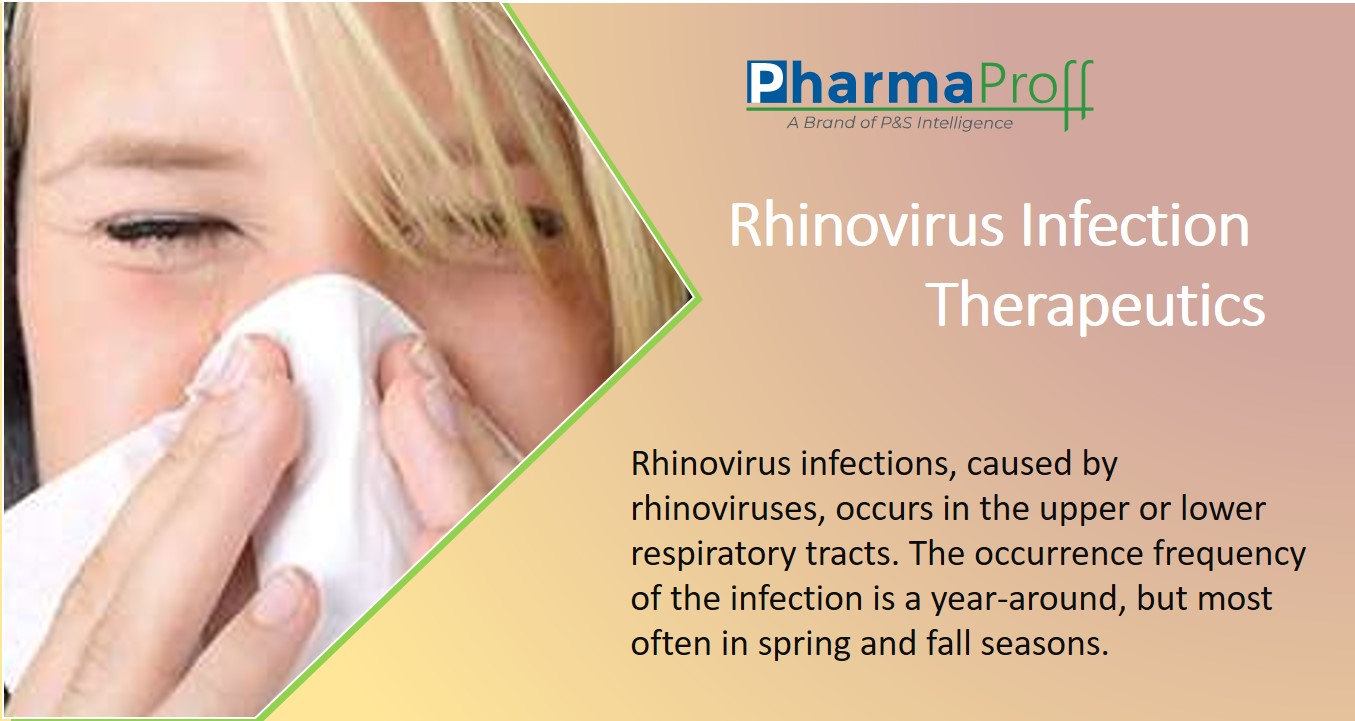 PharmaProff
A Brand of P&S Intelligence

Rhinovirus Infection Therapeutics

Rhinovirus infections, caused by rhinoviruses, occurs in the upper or lower respiratory tracts. The occurrence frequency of the infection is a year-around, but most often in spring and fall seasons.